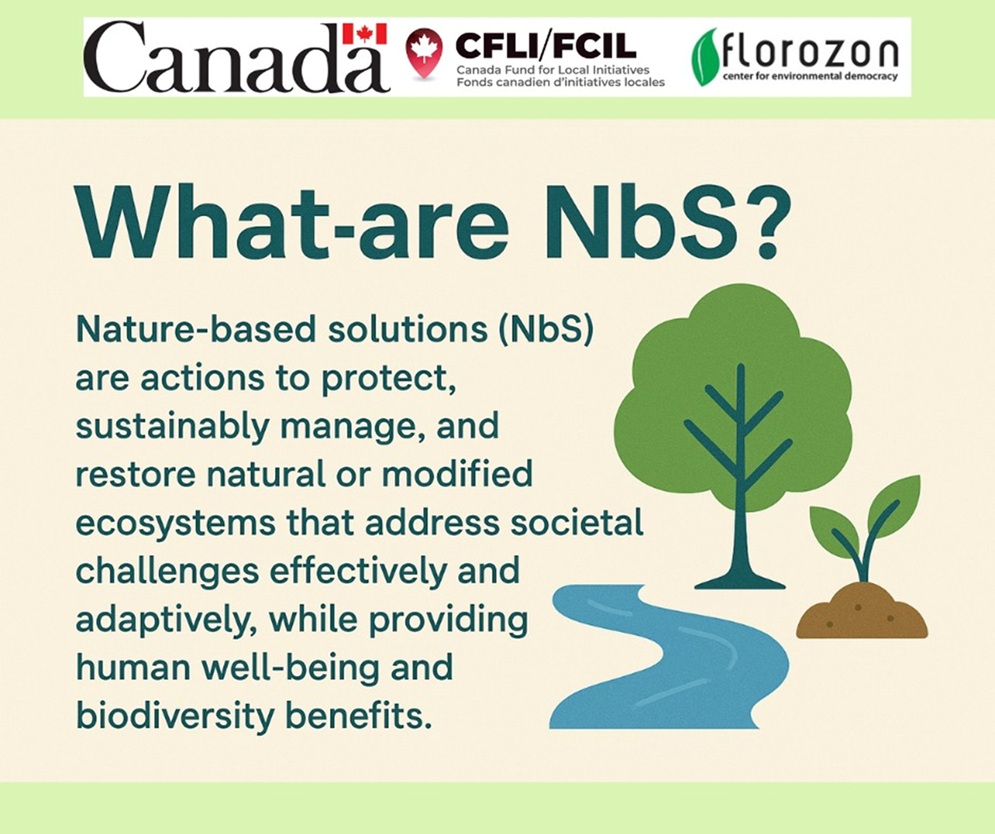 Canada

CFLI/FCIL
Canada Fund for Local Initiatives
Fonds canadien d'initiatives locales

florozon
center for environmental democracy

What-are NbS?

Nature-based solutions (NbS) are actions to protect, sustainably manage, and restore natural or modified ecosystems that address societal challenges effectively and adaptively, while providing human well-being and biodiversity benefits.